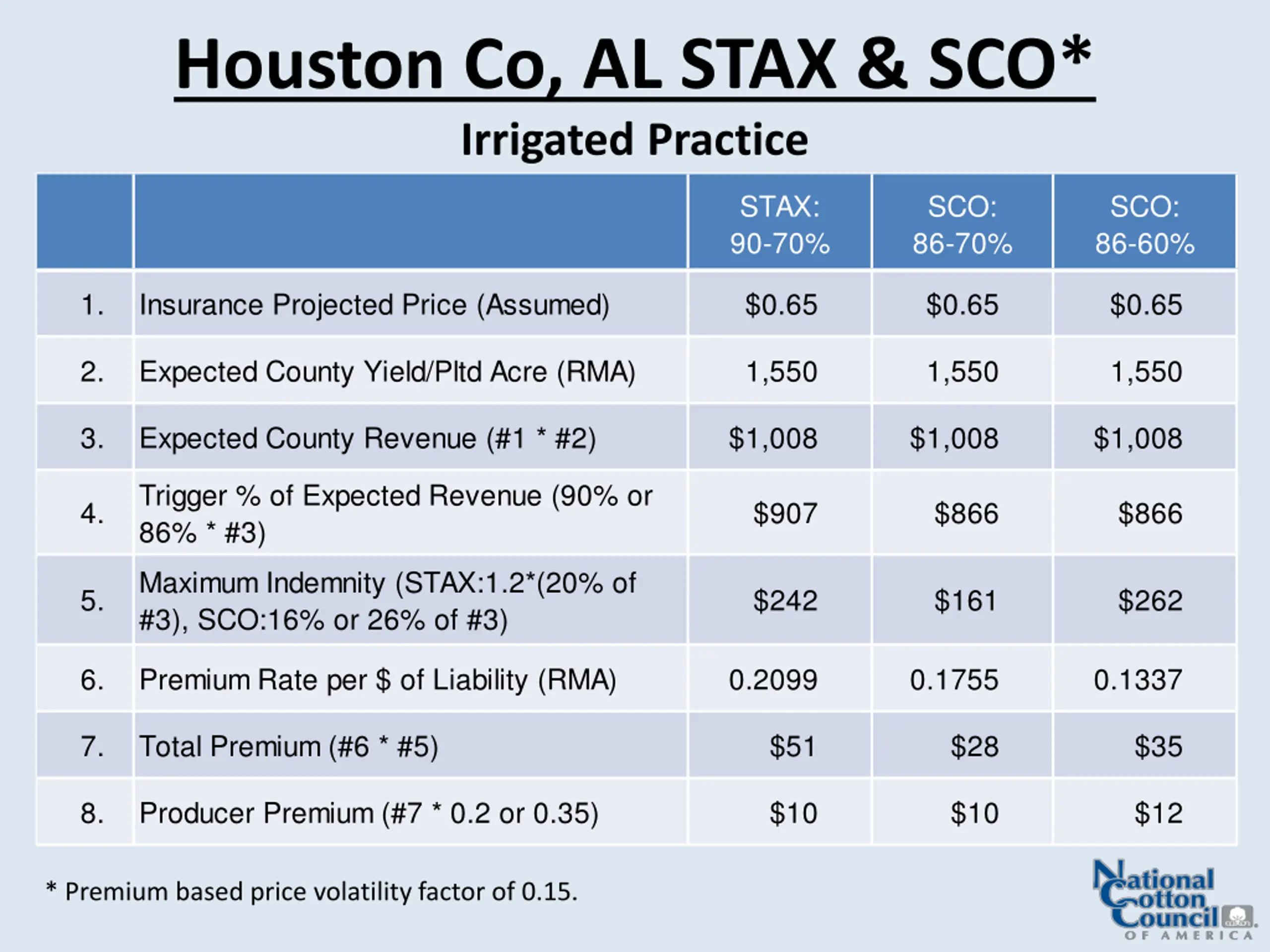 Houston Co, AL STAX & SCO*

Irrigated Practice

| | | STAX: 90-70% | SCO: 86-70% | SCO: 86-60% |
|---|---|---|---|---|
| 1. | Insurance Projected Price (Assumed) | \$0.65 | \$0.65 | \$0.65 |
| 2. | Expected County Yield/Pltd Acre (RMA) | 1,550 | 1,550 | 1,550 |
| 3. | Expected County Revenue (#1 * #2) | \$1,008 | \$1,008 | \$1,008 |
| 4. | Trigger % of Expected Revenue (90% or 86% * #3) | \$907 | \$866 | \$866 |
| 5. | Maximum Indemnity (STAX:1.2*(20% of #3), SCO:16% or 26% of #3) | \$242 | \$161 | \$262 |
| 6. | Premium Rate per \$ of Liability (RMA) | 0.2099 | 0.1755 | 0.1337 |
| 7. | Total Premium (#6 * #5) | \$51 | \$28 | \$35 |
| 8. | Producer Premium (#7 * 0.2 or 0.35) | \$10 | \$10 | \$12 |

* Premium based price volatility factor of 0.15.

National Cotton Council OF AMERICA